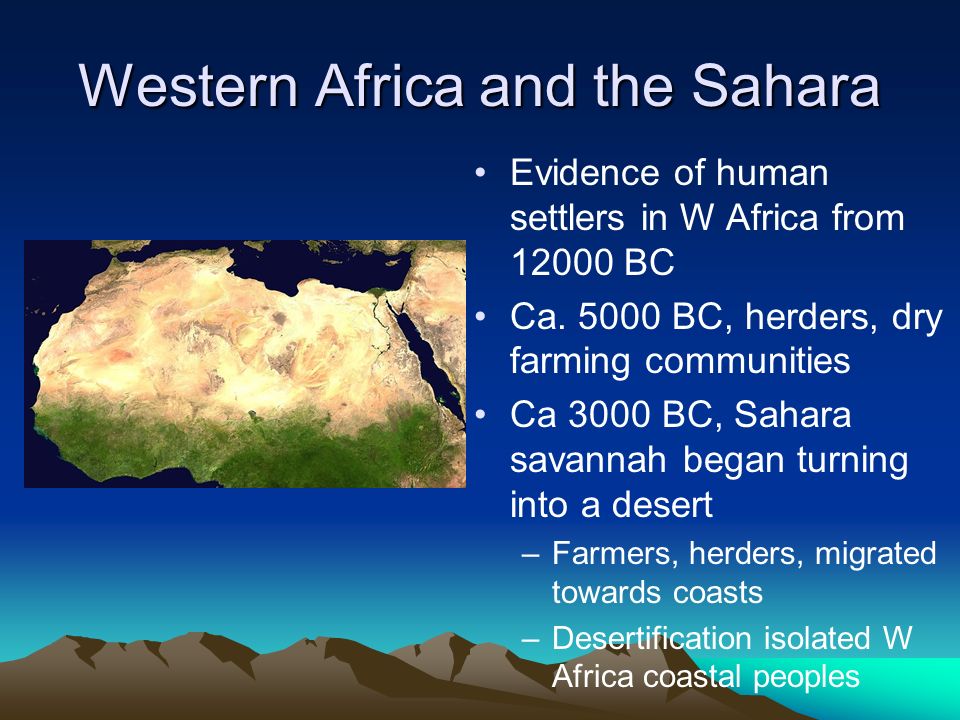 Western Africa and the Sahara

• Evidence of human settlers in W Africa from 12000 BC
• Ca. 5000 BC, herders, dry farming communities
• Ca 3000 BC, Sahara savannah began turning into a desert
– Farmers, herders, migrated towards coasts
– Desertification isolated W Africa coastal peoples